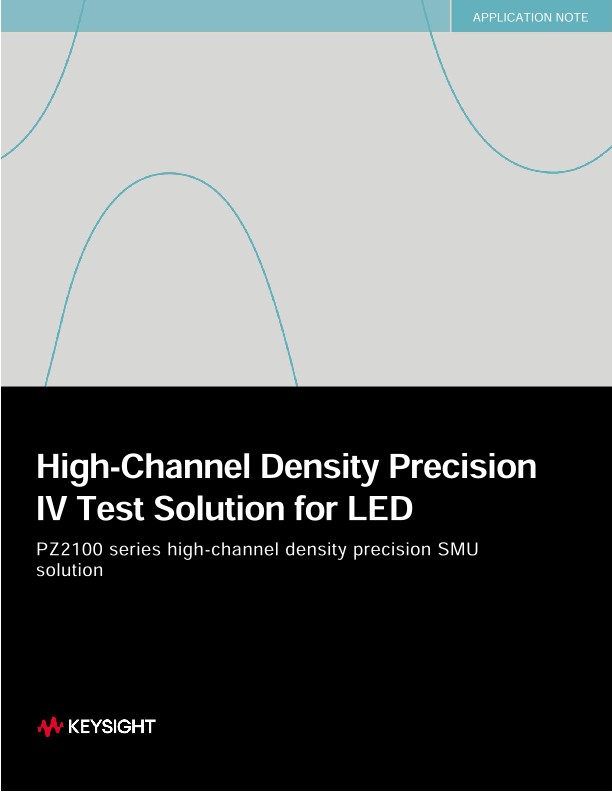 APPLICATION NOTE

High-Channel Density Precision IV Test Solution for LED

PZ2100 series high-channel density precision SMU solution

KEYSIGHT